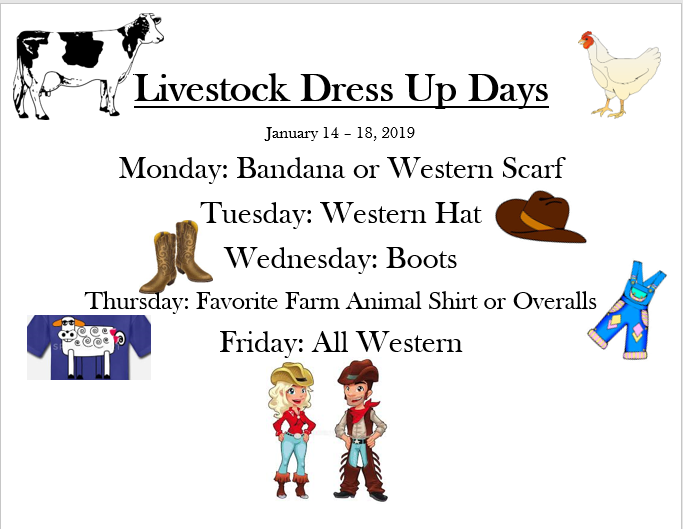 Livestock Dress Up Days

January 14 – 18, 2019

Monday: Bandana or Western Scarf

Tuesday: Western Hat

Wednesday: Boots

Thursday: Favorite Farm Animal Shirt or Overalls

Friday: All Western